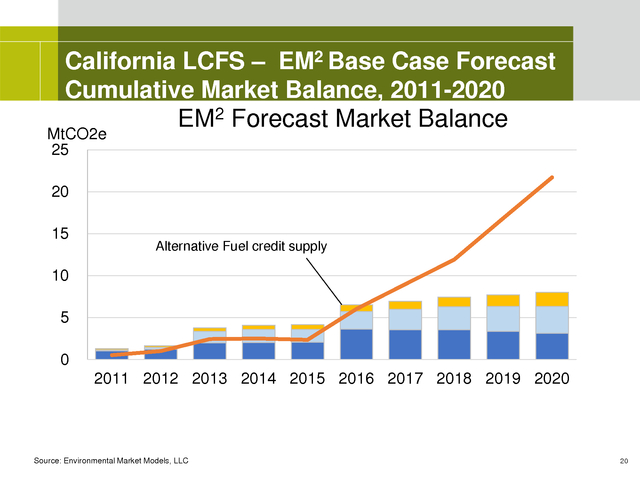 California LCFS – EM$^2$ Base Case Forecast Cumulative Market Balance, 2011-2020

EM$^2$ Forecast Market Balance

MtCO2e

25
20
15
10
5
0

Alternative Fuel credit supply

2011 2012 2013 2014 2015 2016 2017 2018 2019 2020

Source: Environmental Market Models, LLC

20